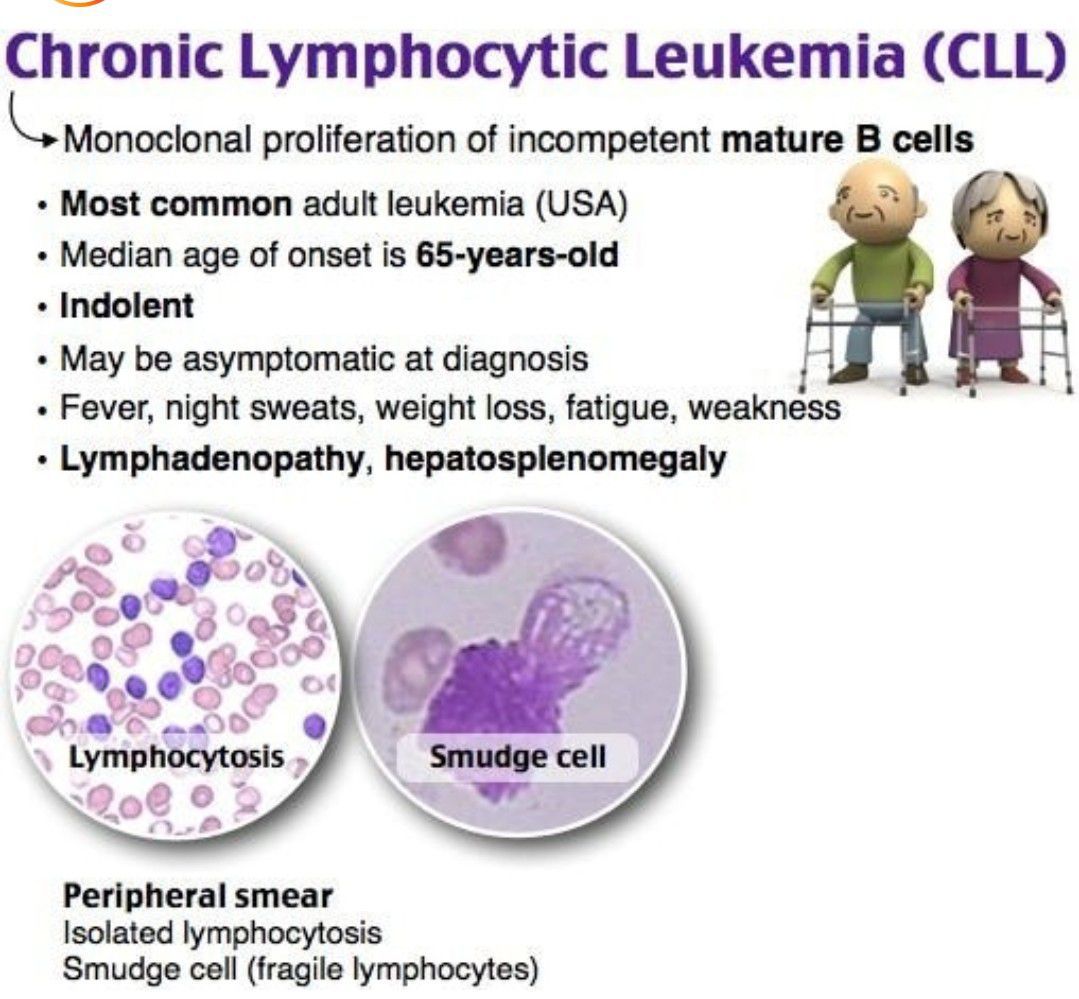 Chronic Lymphocytic Leukemia (CLL)

Monoclonal proliferation of incompetent mature B cells

• Most common adult leukemia (USA)
• Median age of onset is 65-years-old
• Indolent
• May be asymptomatic at diagnosis
• Fever, night sweats, weight loss, fatigue, weakness
• Lymphadenopathy, hepatosplenomegaly

Lymphocytosis

Smudge cell

Peripheral smear
Isolated lymphocytosis
Smudge cell (fragile lymphocytes)